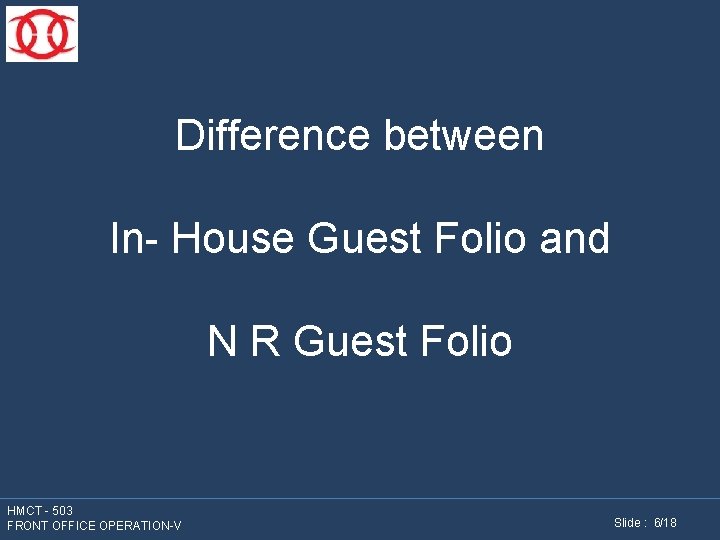 Difference between

In- House Guest Folio and

N R Guest Folio

HMCT - 503
FRONT OFFICE OPERATION-V

Slide : 6/18